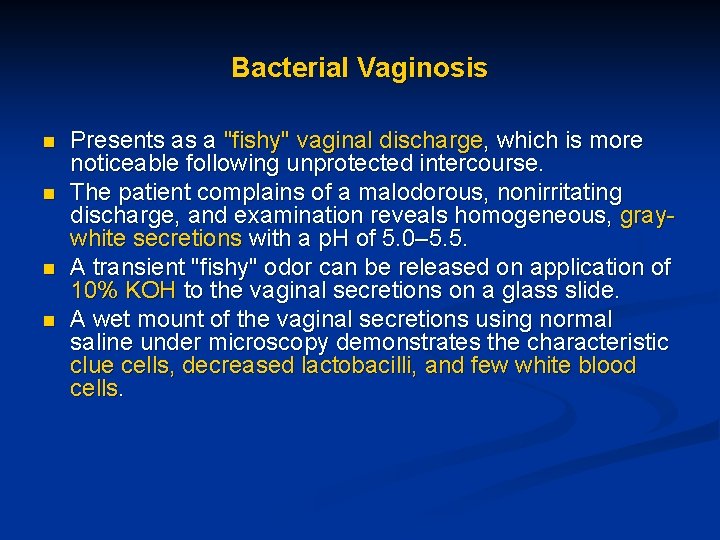 Bacterial Vaginosis

- Presents as a "fishy" vaginal discharge, which is more noticeable following unprotected intercourse.
- The patient complains of a malodorous, nonirritating discharge, and examination reveals homogeneous, gray-white secretions with a pH of 5.0–5.5.
- A transient "fishy" odor can be released on application of 10% KOH to the vaginal secretions on a glass slide.
- A wet mount of the vaginal secretions using normal saline under microscopy demonstrates the characteristic clue cells, decreased lactobacilli, and few white blood cells.